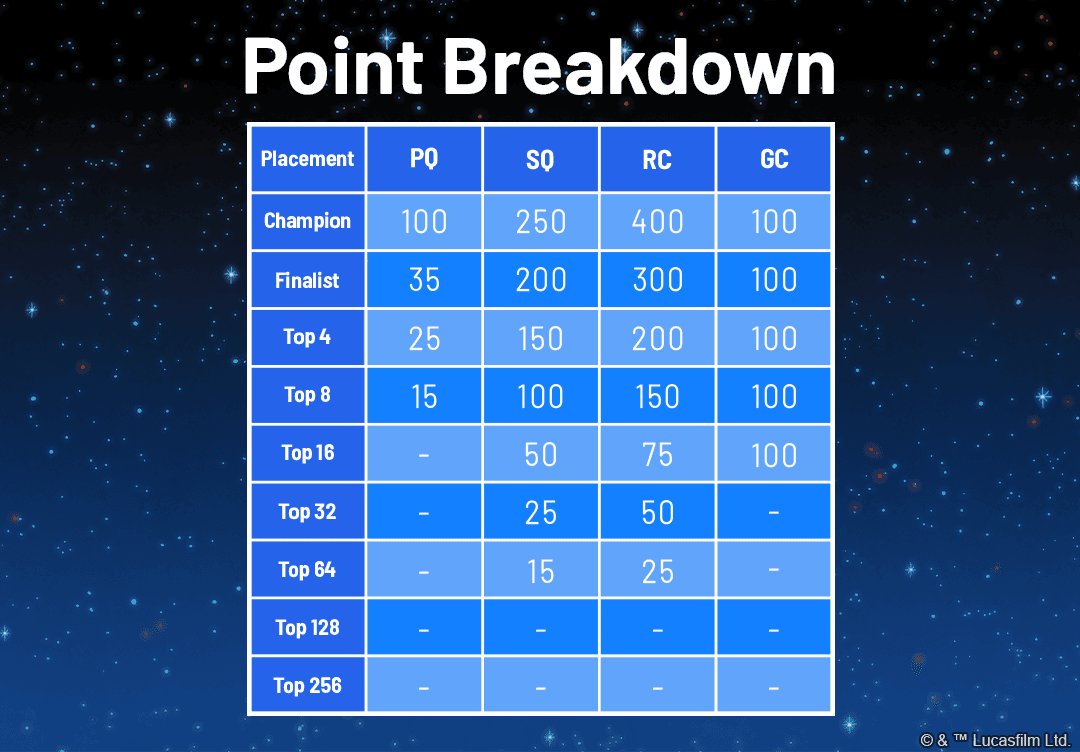 Point Breakdown

| Placement | PQ | SQ | RC | GC |
|---|---|---|---|---|
| Champion | 100 | 250 | 400 | 100 |
| Finalist | 35 | 200 | 300 | 100 |
| Top 4 | 25 | 150 | 200 | 100 |
| Top 8 | 15 | 100 | 150 | 100 |
| Top 16 | - | 50 | 75 | 100 |
| Top 32 | - | 25 | 50 | - |
| Top 64 | - | 15 | 25 | - |
| Top 128 | - | - | - | - |
| Top 256 | - | - | - | - |

© & ™ Lucasfilm Ltd.